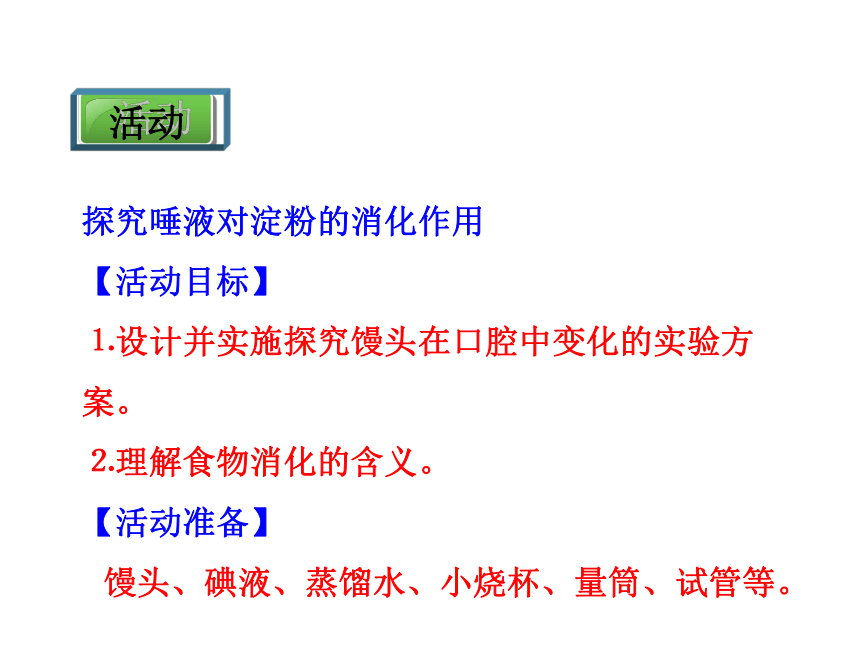 活动

探究唾液对淀粉的消化作用

【活动目标】

1.设计并实施探究馒头在口腔中变化的实验方案。

2.理解食物消化的含义。

【活动准备】

馒头、碘液、蒸馏水、小烧杯、量筒、试管等。